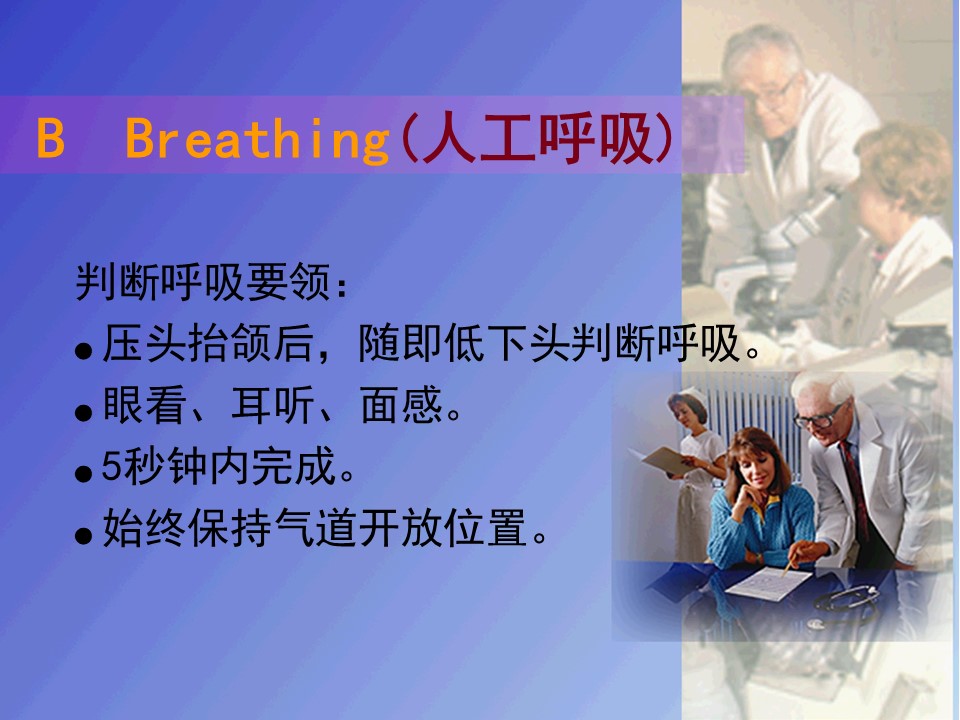 B Breathing(人工呼吸)

判断呼吸要领：

● 压头抬颌后，随即低下头判断呼吸。
● 眼看、耳听、面感。
● 5秒钟内完成。
● 始终保持气道开放位置。